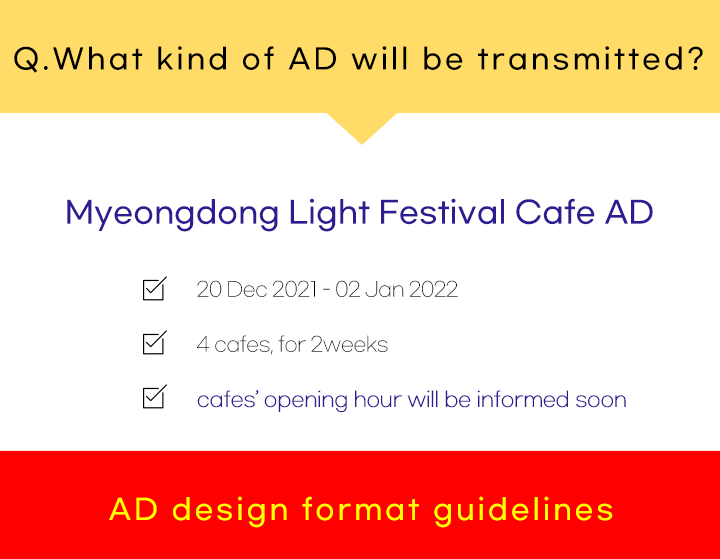 Q.What kind of AD will be transmitted?

Myeongdong Light Festival Cafe AD

20 Dec 2021 - 02 Jan 2022

4 cafes, for 2weeks

cafes' opening hour will be informed soon

AD design format guidelines